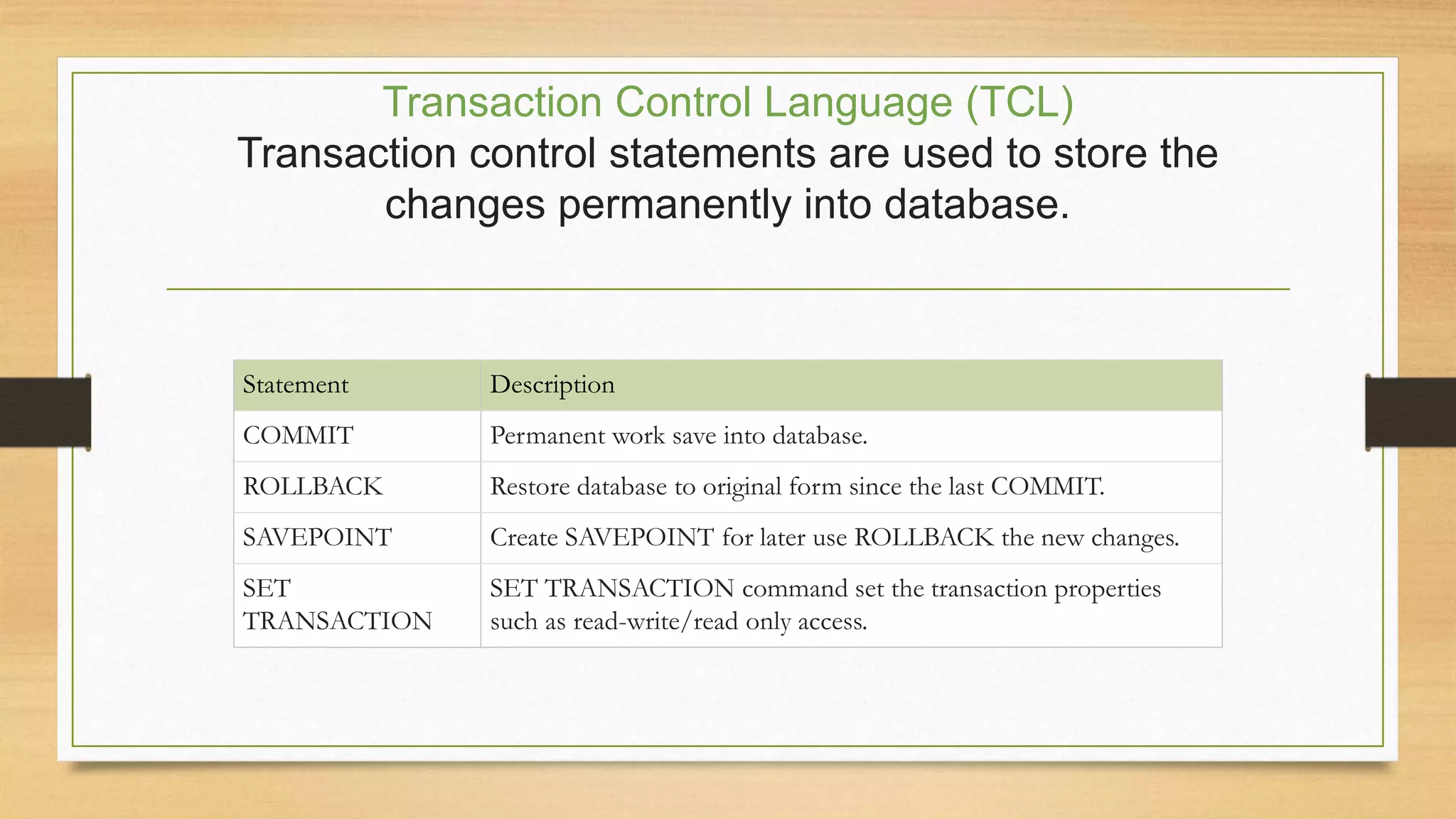 Transaction Control Language (TCL)
Transaction control statements are used to store the changes permanently into database.

| Statement | Description |
|---|---|
| COMMIT | Permanent work save into database. |
| ROLLBACK | Restore database to original form since the last COMMIT. |
| SAVEPOINT | Create SAVEPOINT for later use ROLLBACK the new changes. |
| SET TRANSACTION | SET TRANSACTION command set the transaction properties such as read-write/read only access. |